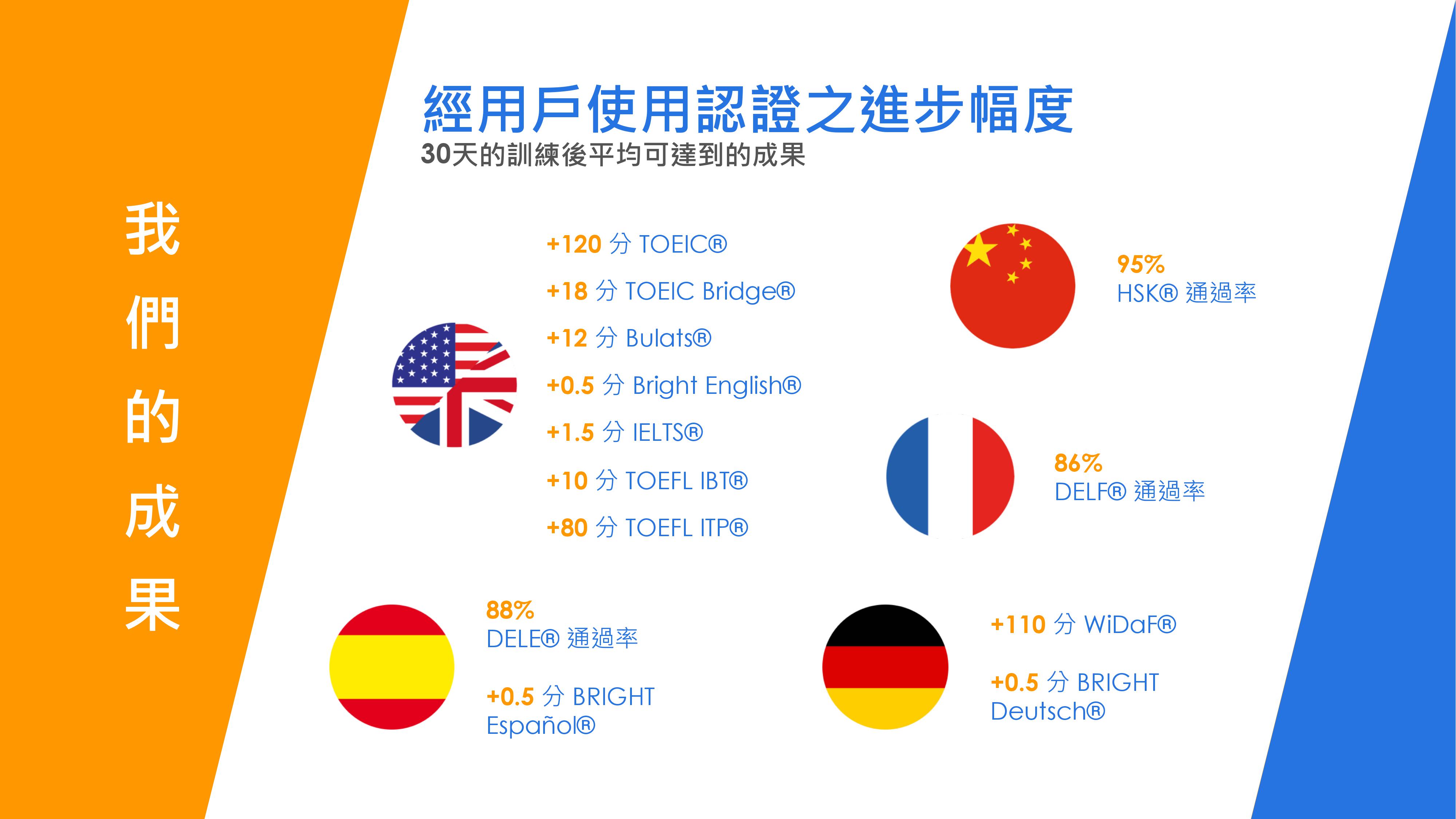 我們的成果

經用戶使用認證之進步幅度
30天的訓練後平均可達到的成果

+120 分 TOEIC®
+18 分 TOEIC Bridge®
+12 分 Bulats®
+0.5 分 Bright English®
+1.5 分 IELTS®
+10 分 TOEFL IBT®
+80 分 TOEFL ITP®

95%
HSK® 通過率

86%
DELF® 通過率

88%
DELE® 通過率

+0.5 分 BRIGHT Español®

+110 分 WiDaF®

+0.5 分 BRIGHT Deutsch®